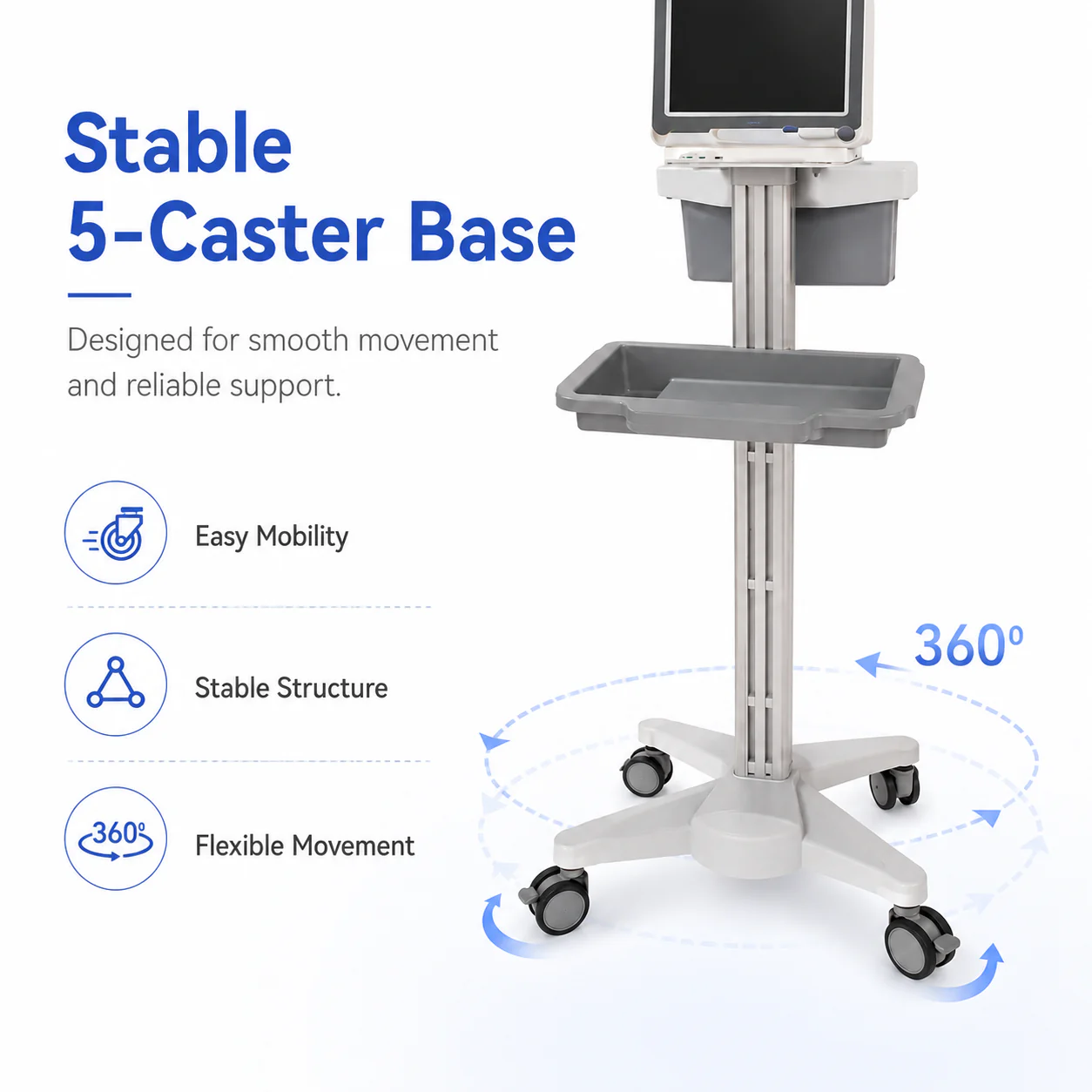 Stable
5-Caster Base

Designed for smooth movement and reliable support.

Easy Mobility

Stable Structure

360°

Flexible Movement

360°